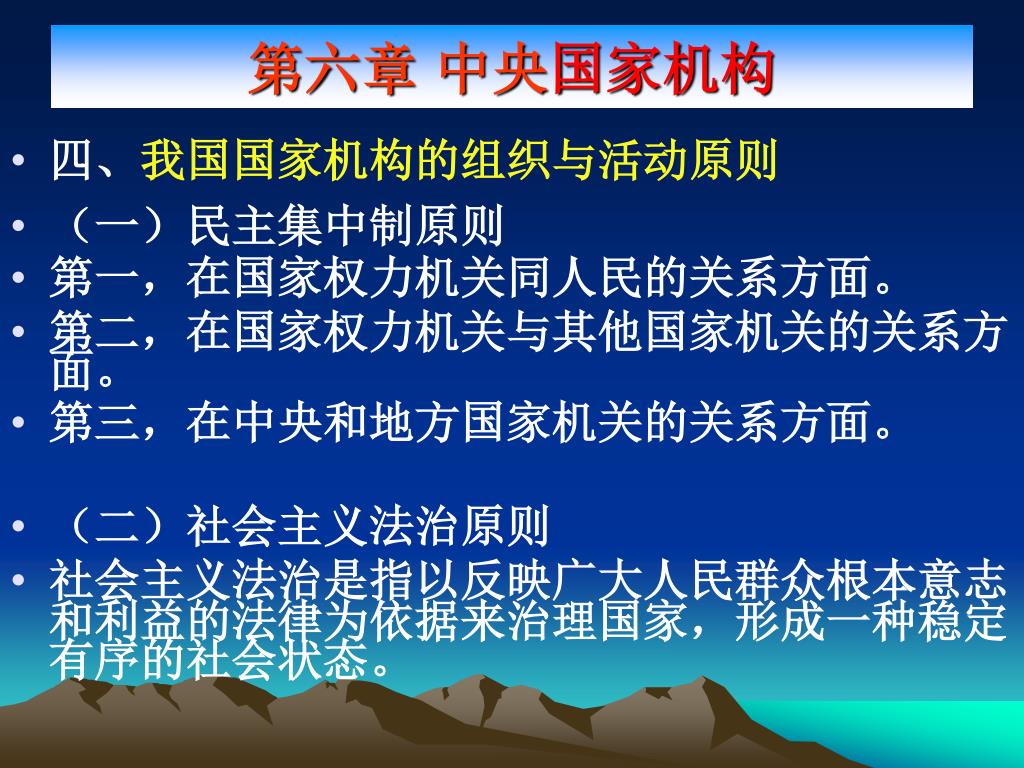 第六章 中央国家机构

• 四、我国国家机构的组织与活动原则
• （一）民主集中制原则
• 第一，在国家权力机关同人民的关系方面。
• 第二，在国家权力机关与其他国家机关的关系方面。
• 第三，在中央和地方国家机关的关系方面。

• （二）社会主义法治原则
• 社会主义法治是指以反映广大人民群众根本意志和利益的法律为依据来治理国家，形成一种稳定有序的社会状态。